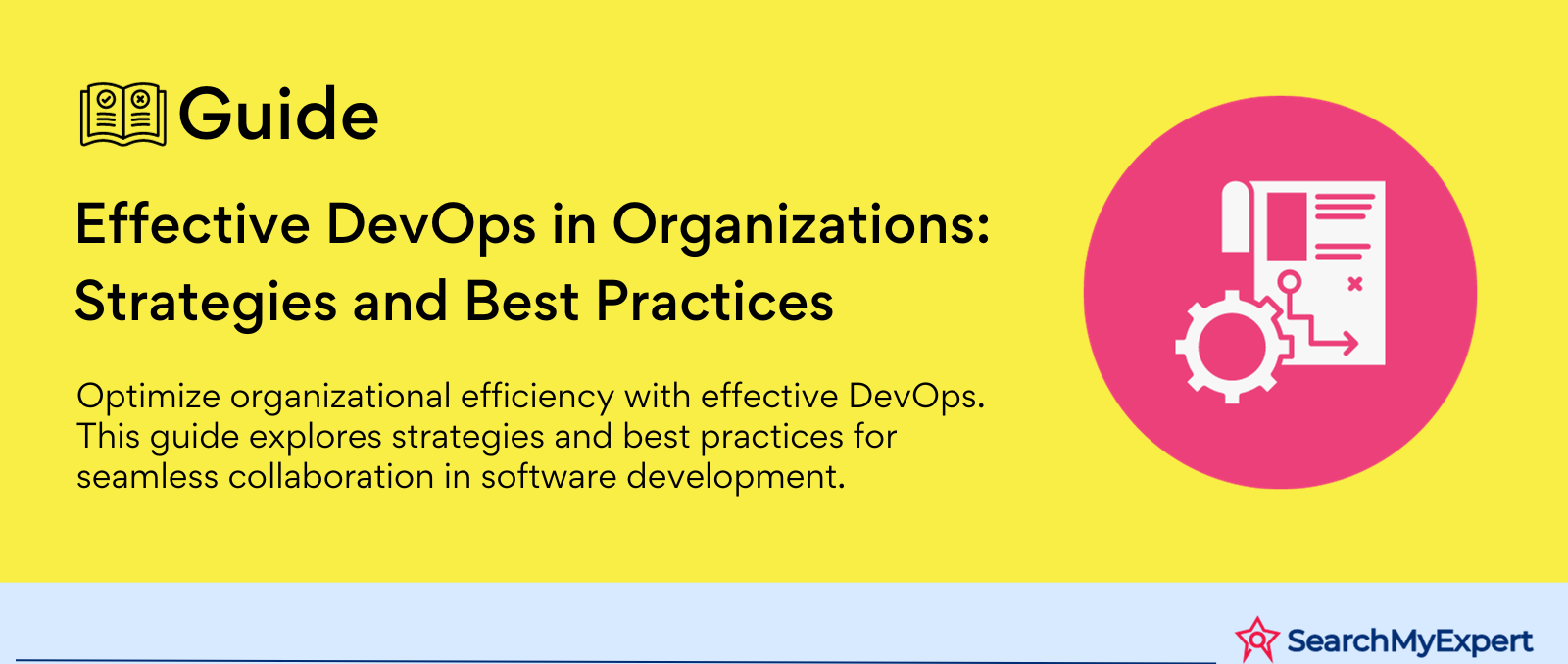 Guide

Effective DevOps in Organizations: Strategies and Best Practices

Optimize organizational efficiency with effective DevOps. This guide explores strategies and best practices for seamless collaboration in software development.

SearchMyExpert